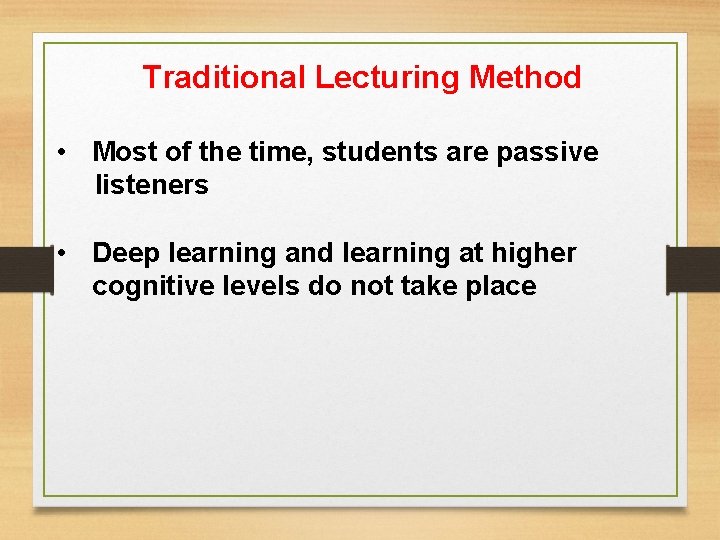 Traditional Lecturing Method

• Most of the time, students are passive listeners

• Deep learning and learning at higher cognitive levels do not take place